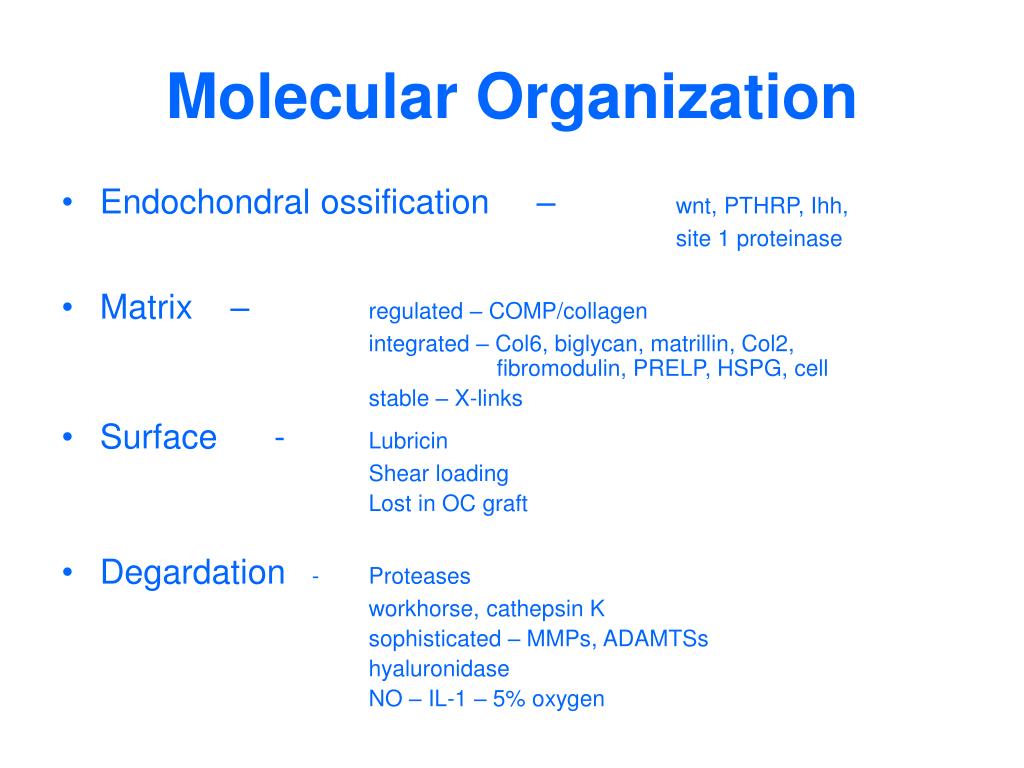 Molecular Organization

• Endochondral ossification – wnt, PTHRP, Ihh, site 1 proteinase

• Matrix – regulated – COMP/collagen
integrated – Col6, biglycan, matrillin, Col2, fibromodulin, PRELP, HSPG, cell
stable – X-links

• Surface - Lubricin
Shear loading
Lost in OC graft

• Degardation - Proteases
workhorse, cathepsin K
sophisticated – MMPs, ADAMTSs
hyaluronidase
NO – IL-1 – 5% oxygen